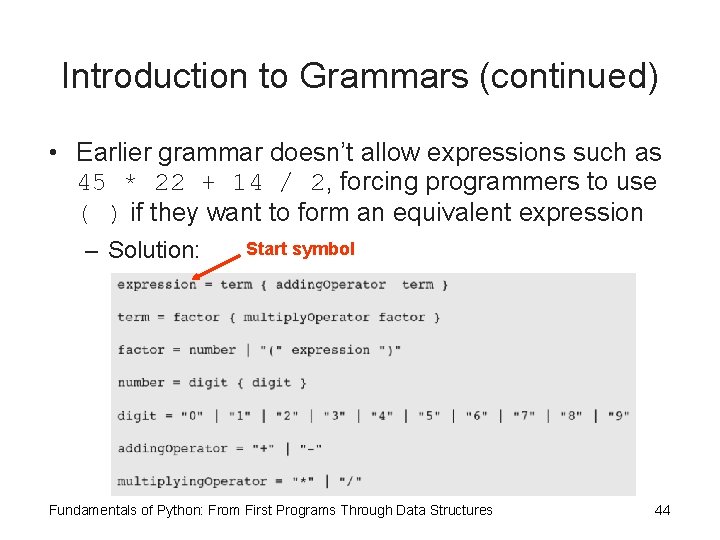 Introduction to Grammars (continued)

• Earlier grammar doesn't allow expressions such as 45 * 22 + 14 / 2, forcing programmers to use ( ) if they want to form an equivalent expression

– Solution:

Start symbol

expression = term { addingOperator term }

term = factor { multiplyOperator factor }

factor = number | "(" expression ")"

number = digit { digit }

digit = "0" | "1" | "2" | "3" | "4" | "5" | "6" | "7" | "8" | "9"

addingOperator = "+" | "-"

multiplyingOperator = "*" | "/"

Fundamentals of Python: From First Programs Through Data Structures

44